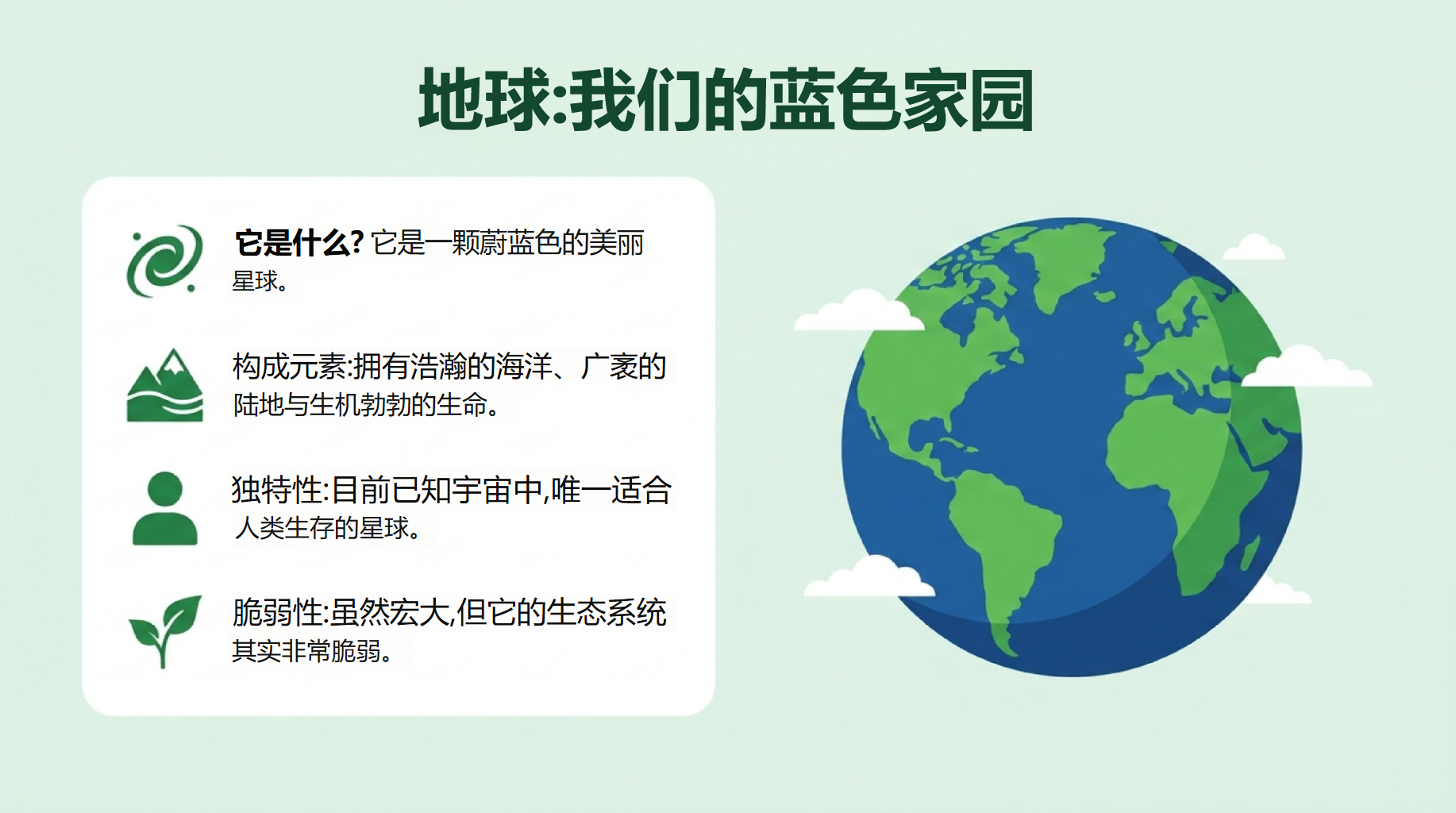 地球:我们的蓝色家园

它是什么? 它是一颗蔚蓝色的美丽星球。

构成元素:拥有浩瀚的海洋、广袤的陆地与生机勃勃的生命。

独特性:目前已知宇宙中,唯一适合人类生存的星球。

脆弱性:虽然宏大,但它的生态系统其实非常脆弱。